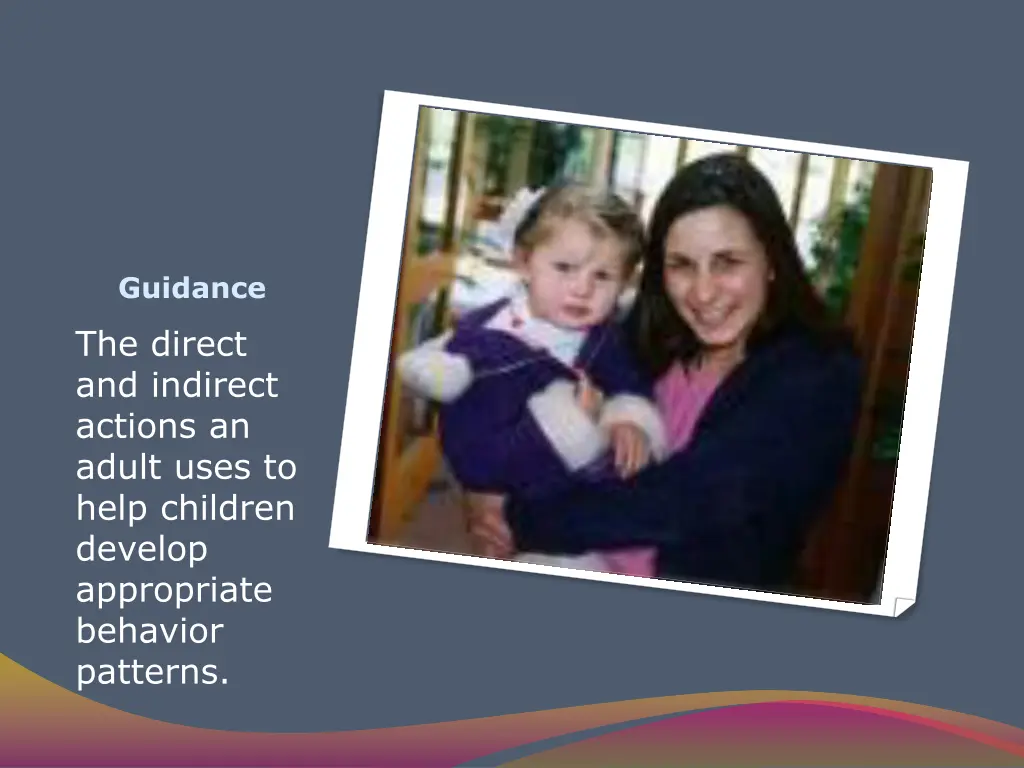 Guidance

The direct and indirect actions an adult uses to help children develop appropriate behavior patterns.